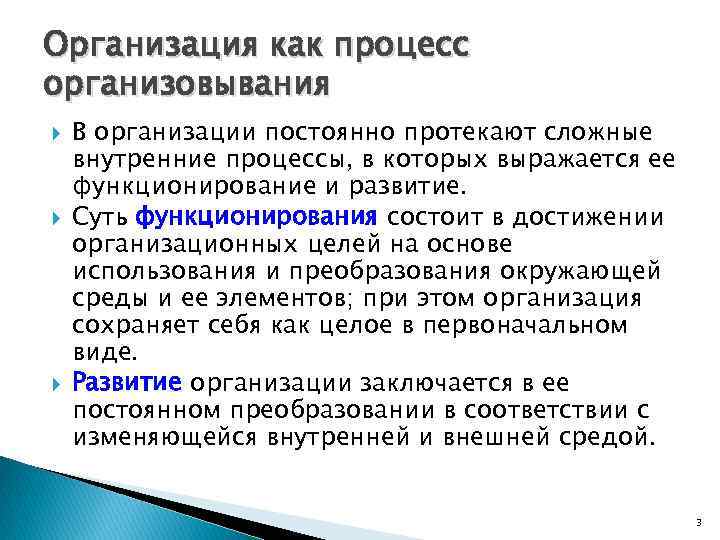 Организация как процесс организовывания

В организации постоянно протекают сложные внутренние процессы, в которых выражается ее функционирование и развитие.

Суть функционирования состоит в достижении организационных целей на основе использования и преобразования окружающей среды и ее элементов; при этом организация сохраняет себя как целое в первоначальном виде.

Развитие организации заключается в ее постоянном преобразовании в соответствии с изменяющейся внутренней и внешней средой.

3